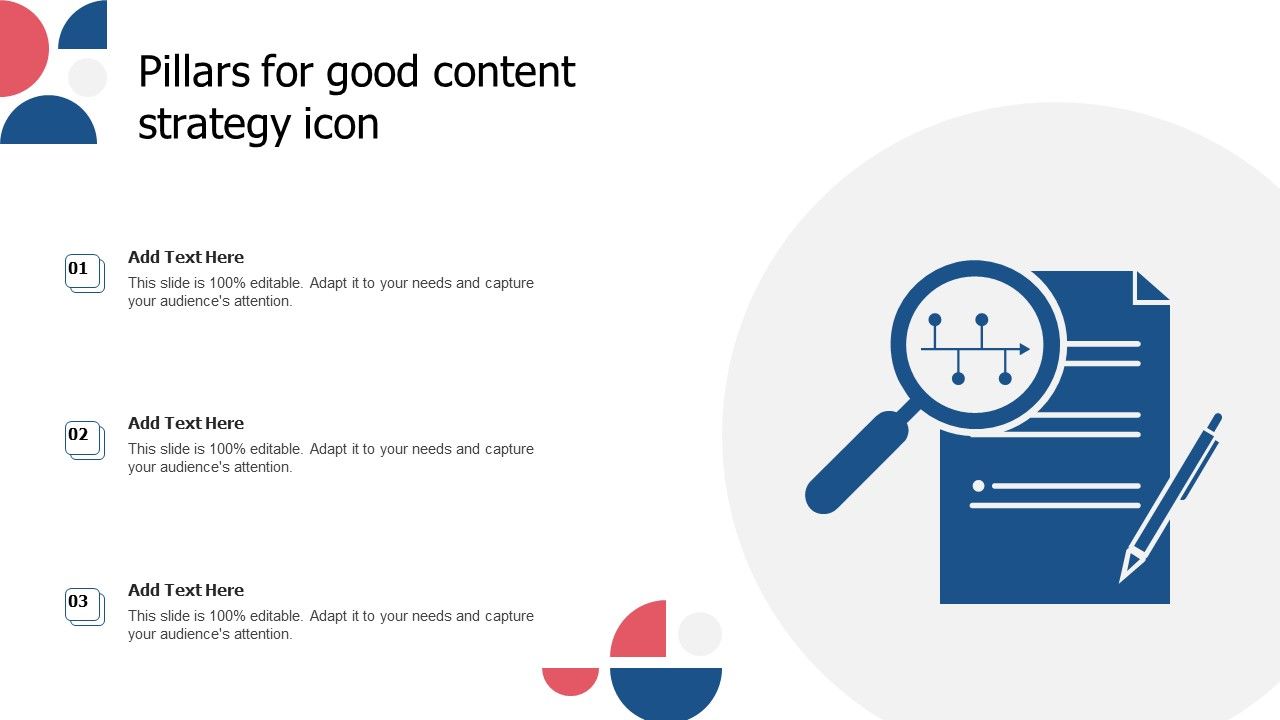 Pillars for good content strategy icon

01
Add Text Here
This slide is 100% editable. Adapt it to your needs and capture your audience's attention.

02
Add Text Here
This slide is 100% editable. Adapt it to your needs and capture your audience's attention.

03
Add Text Here
This slide is 100% editable. Adapt it to your needs and capture your audience's attention.